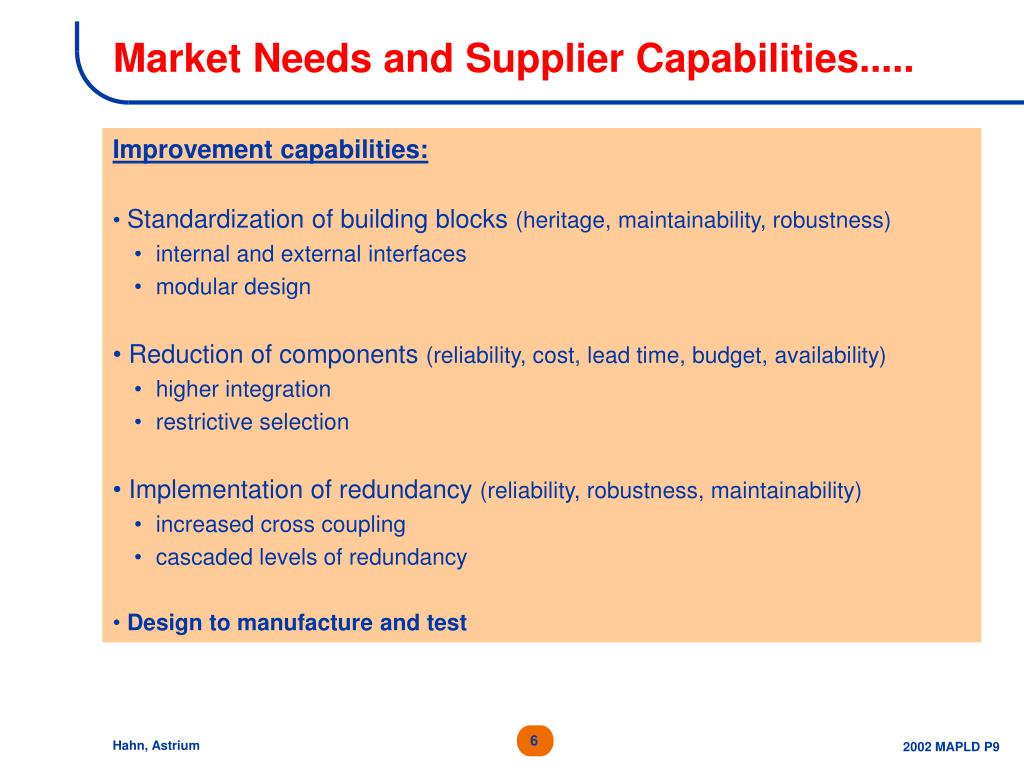 Market Needs and Supplier Capabilities.....

Improvement capabilities:

• Standardization of building blocks (heritage, maintainability, robustness)
• internal and external interfaces
• modular design

• Reduction of components (reliability, cost, lead time, budget, availability)
• higher integration
• restrictive selection

• Implementation of redundancy (reliability, robustness, maintainability)
• increased cross coupling
• cascaded levels of redundancy

• Design to manufacture and test

Hahn, Astrium

6

2002 MAPLD P9